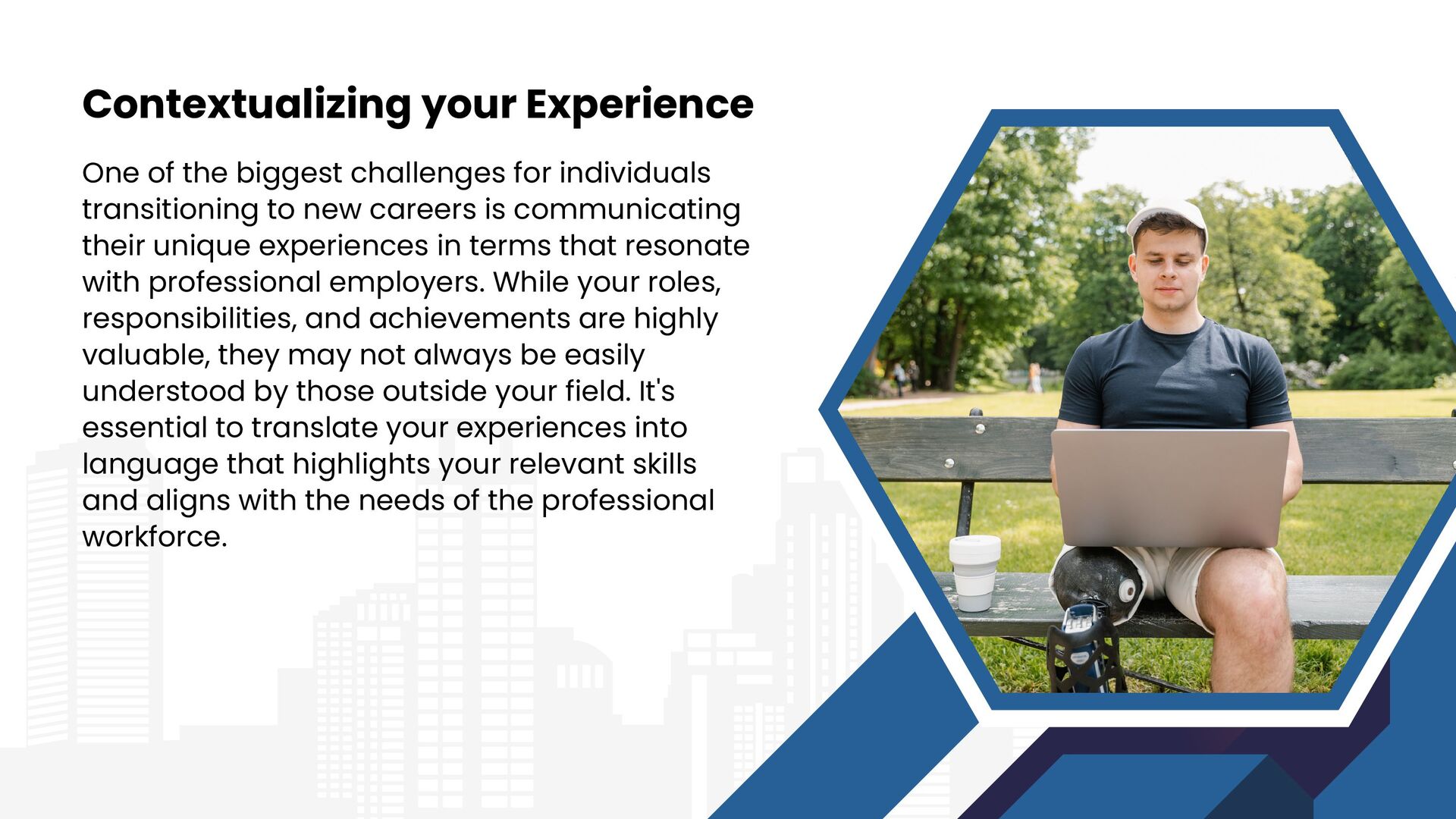 Contextualizing your Experience

One of the biggest challenges for individuals transitioning to new careers is communicating their unique experiences in terms that resonate with professional employers. While your roles, responsibilities, and achievements are highly valuable, they may not always be easily understood by those outside your field. It's essential to translate your experiences into language that highlights your relevant skills and aligns with the needs of the professional workforce.